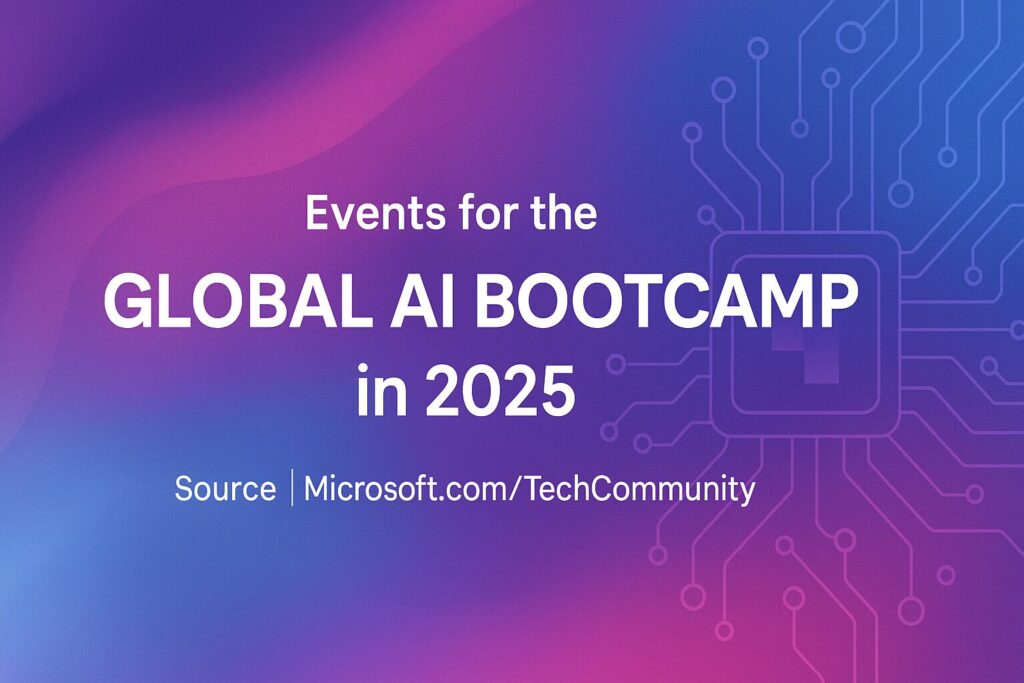 Events for the

GLOBAL AI BOOTCAMP in 2025

Source | Microsoft.com/TechCommunity